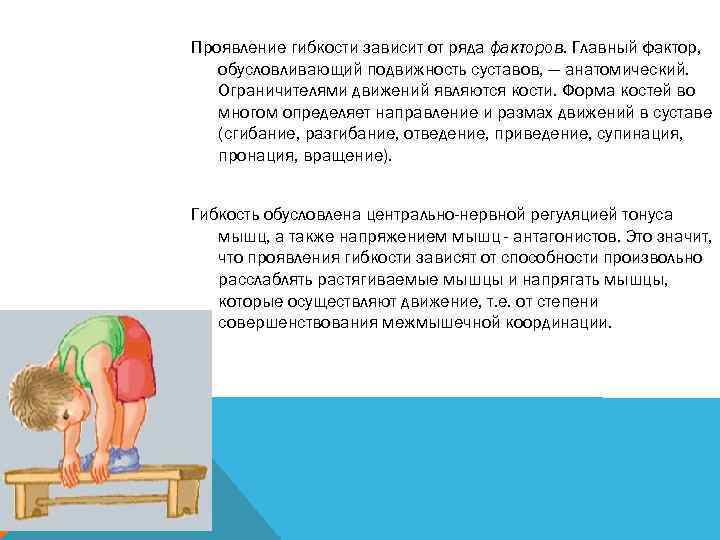 Проявление гибкости зависит от ряда факторов. Главный фактор, обусловливающий подвижность суставов, — анатомический. Ограничителями движений являются кости. Форма костей во многом определяет направление и размах движений в суставе (сгибание, разгибание, отведение, приведение, супинация, пронация, вращение).

Гибкость обусловлена центрально-нервной регуляцией тонуса мышц, а также напряжением мышц - антагонистов. Это значит, что проявления гибкости зависят от способности произвольно расслаблять растягиваемые мышцы и напрягать мышцы, которые осуществляют движение, т.е. от степени совершенствования межмышечной координации.